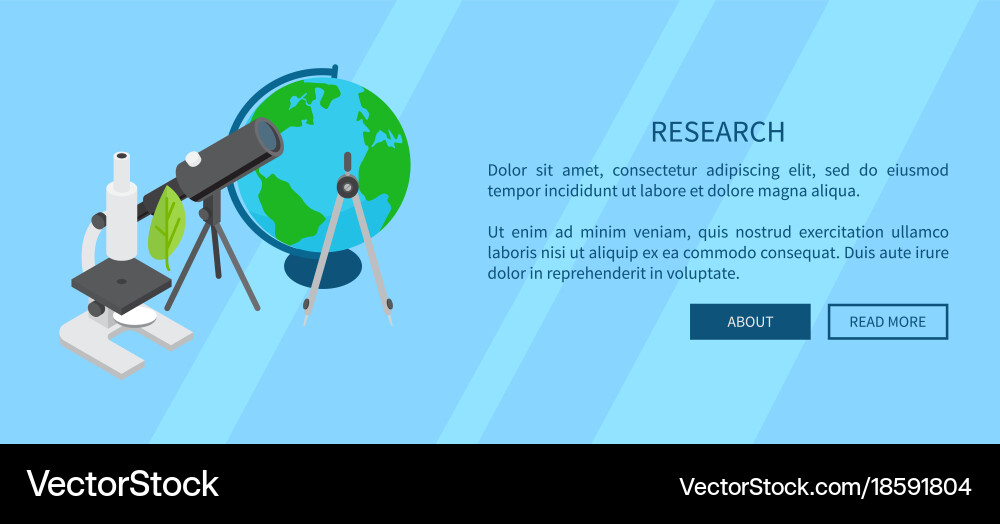 RESEARCH

Dolor sit amet, consectetur adipiscing elit, sed do eiusmod tempor incididunt ut labore et dolore magna aliqua.

Ut enim ad minim veniam, quis nostrud exercitation ullamco laboris nisi ut aliquip ex ea commodo consequat. Duis aute irure dolor in reprehenderit in voluptate.

ABOUT

READ MORE

VectorStock

VectorStock.com/18591804